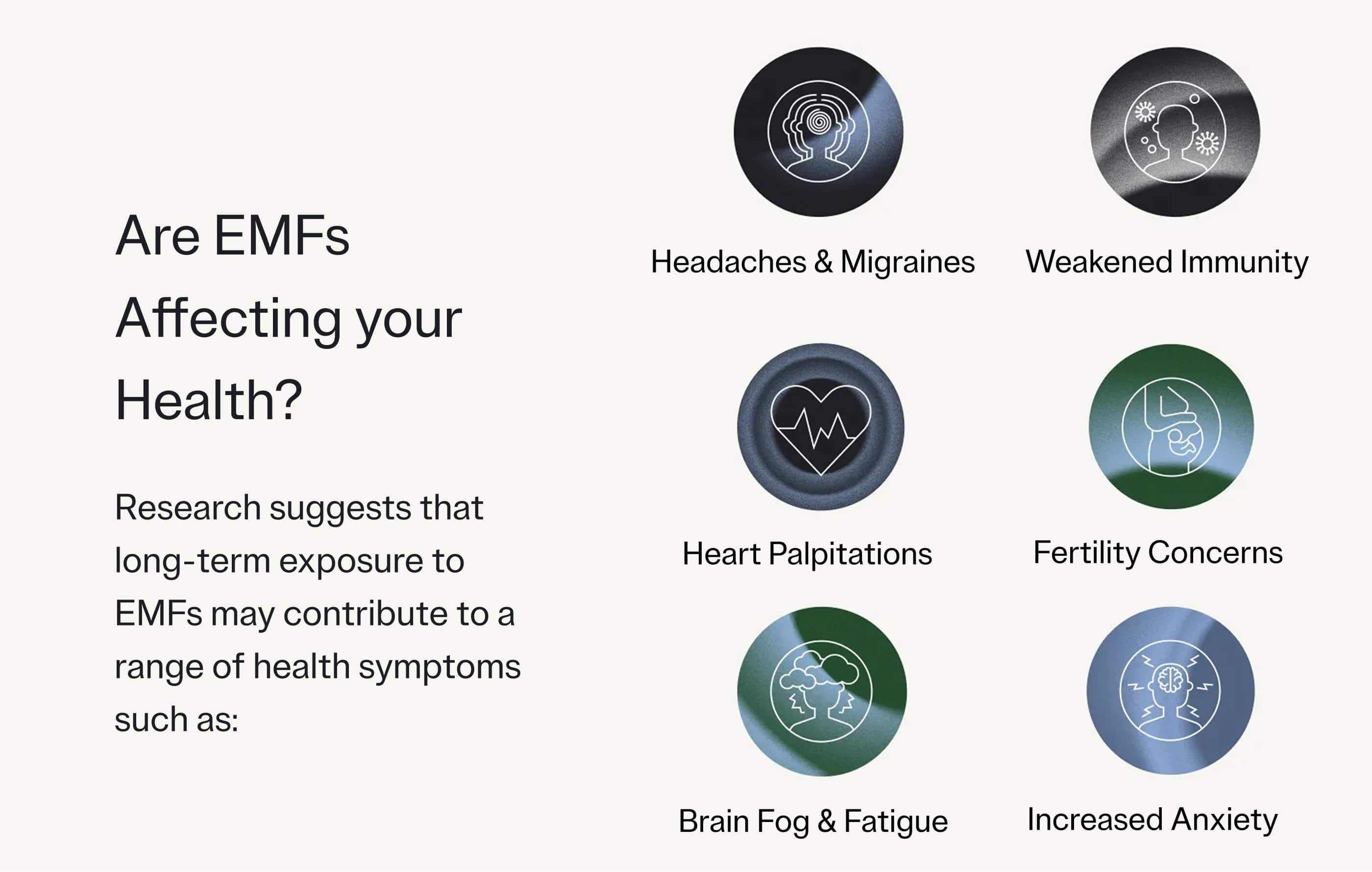 Are EMFs Affecting your Health?

Research suggests that long-term exposure to EMFs may contribute to a range of health symptoms such as:

Headaches & Migraines

Weakened Immunity

Heart Palpitations

Fertility Concerns

Brain Fog & Fatigue

Increased Anxiety